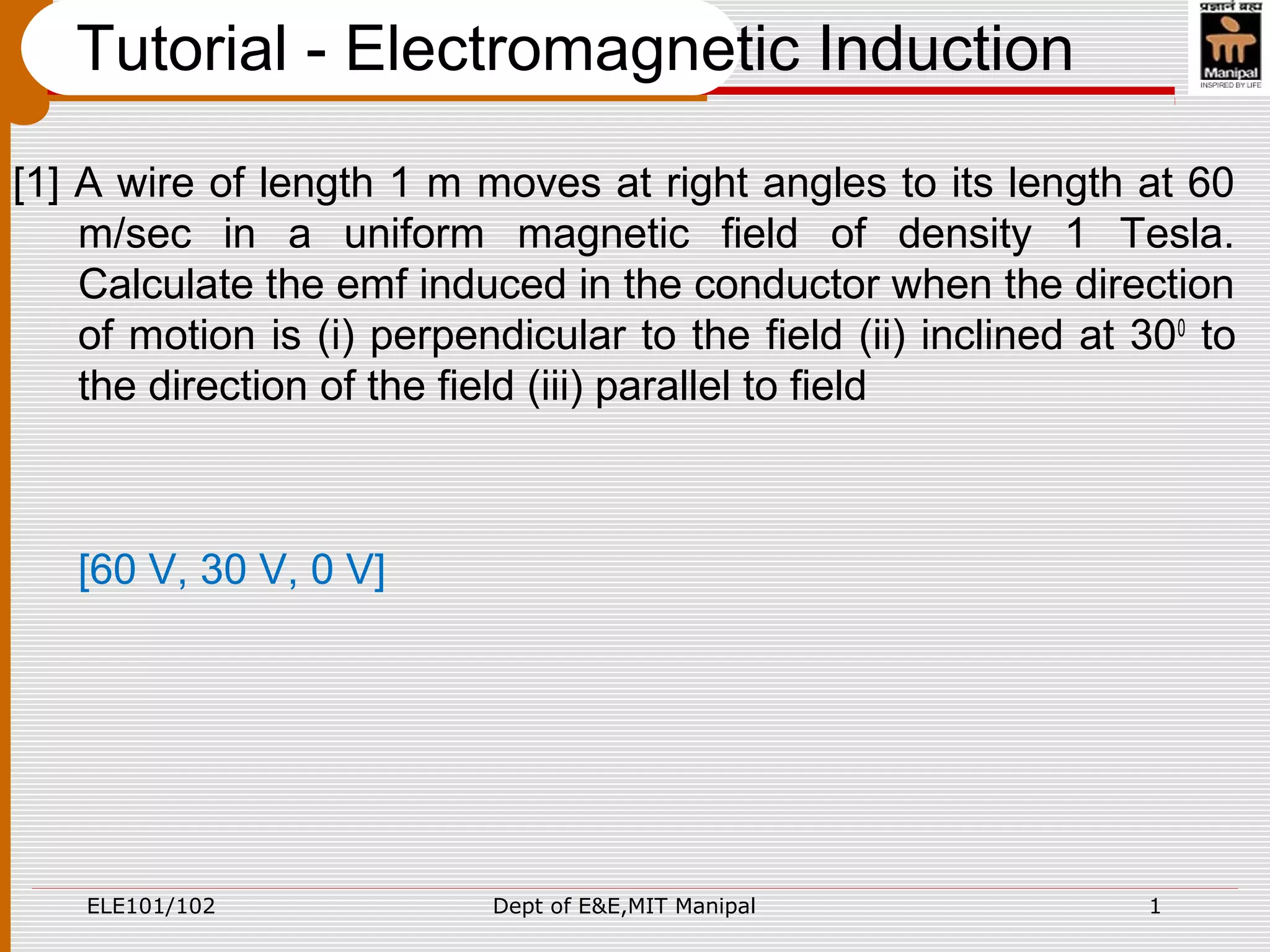 Tutorial - Electromagnetic Induction

प्रज्ञानं ब्रह्म
Manipal
INSPIRED BY LIFE

[1] A wire of length 1 m moves at right angles to its length at 60 m/sec in a uniform magnetic field of density 1 Tesla. Calculate the emf induced in the conductor when the direction of motion is (i) perpendicular to the field (ii) inclined at $30^0$ to the direction of the field (iii) parallel to field

[60 V, 30 V, 0 V]

ELE101/102 Dept of E&E,MIT Manipal 1